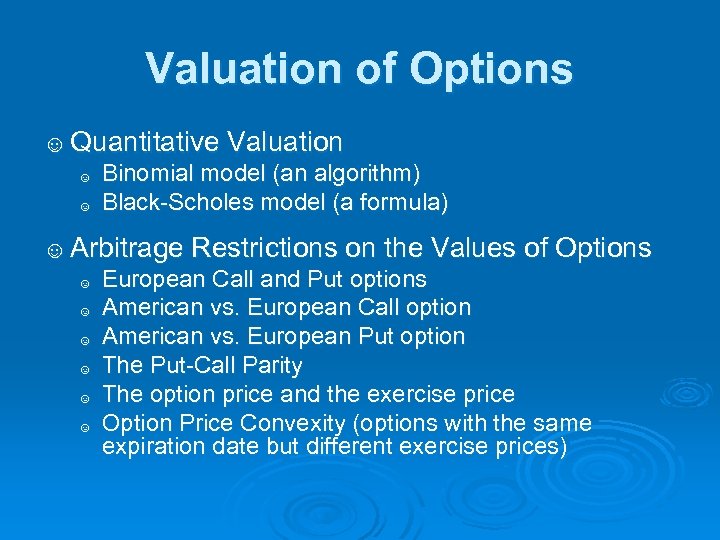 Valuation of Options

☺ Quantitative Valuation
☺ Binomial model (an algorithm)
☺ Black-Scholes model (a formula)

☺ Arbitrage Restrictions on the Values of Options
☺ European Call and Put options
☺ American vs. European Call option
☺ American vs. European Put option
☺ The Put-Call Parity
☺ The option price and the exercise price
☺ Option Price Convexity (options with the same expiration date but different exercise prices)